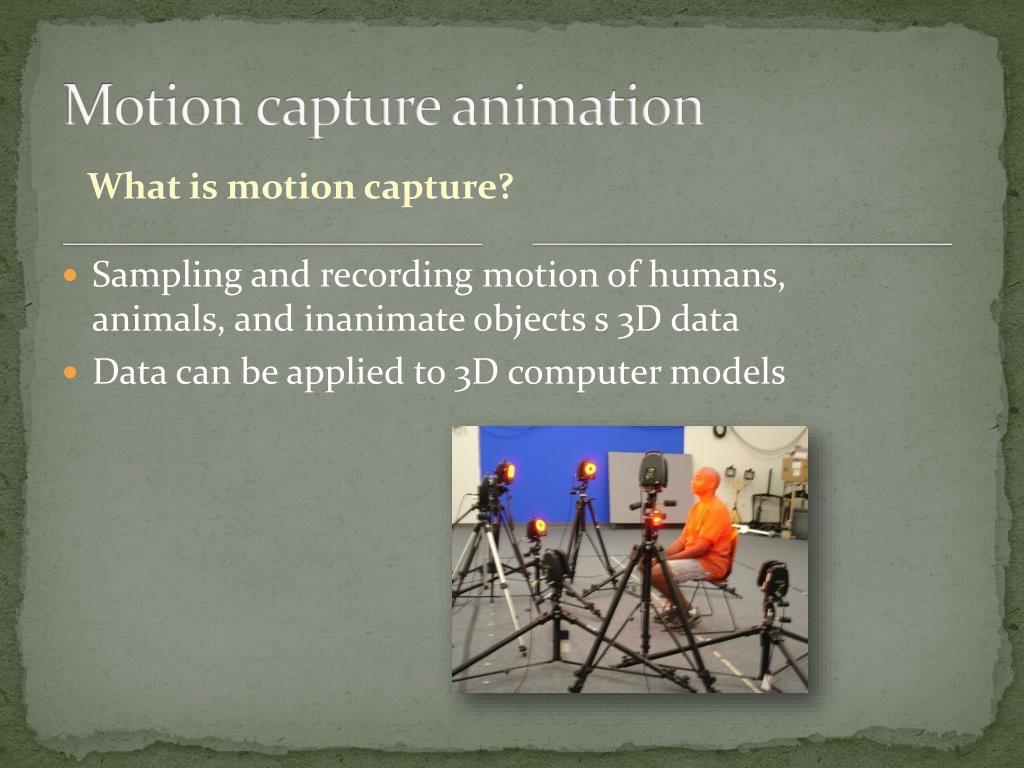 Motion capture animation

What is motion capture?

- Sampling and recording motion of humans, animals, and inanimate objects s 3D data
- Data can be applied to 3D computer models